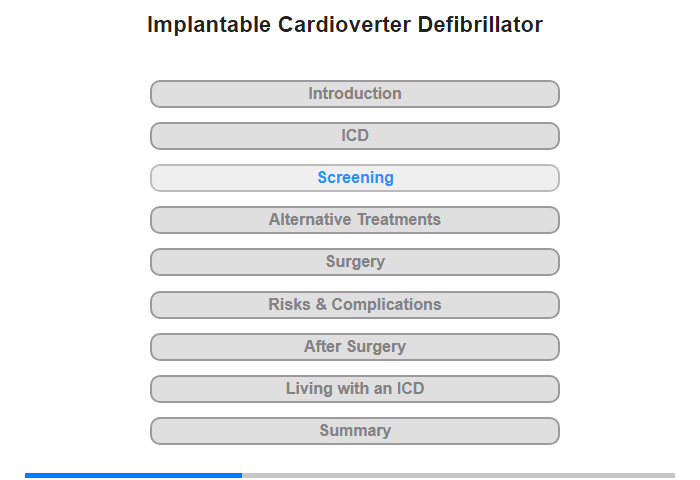 Implantable Cardioverter Defibrillator

Introduction

ICD

Screening

Alternative Treatments

Surgery

Risks & Complications

After Surgery

Living with an ICD

Summary